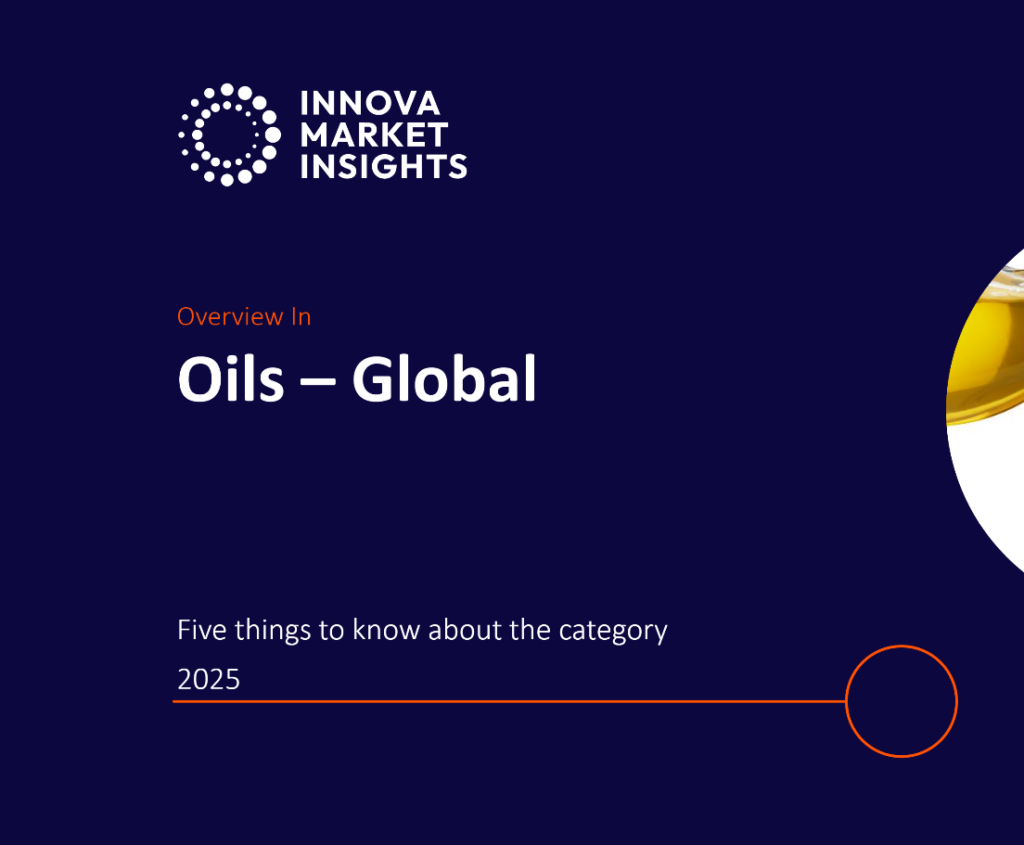 INNOVA MARKET INSIGHTS

Overview In

Oils – Global

Five things to know about the category

2025